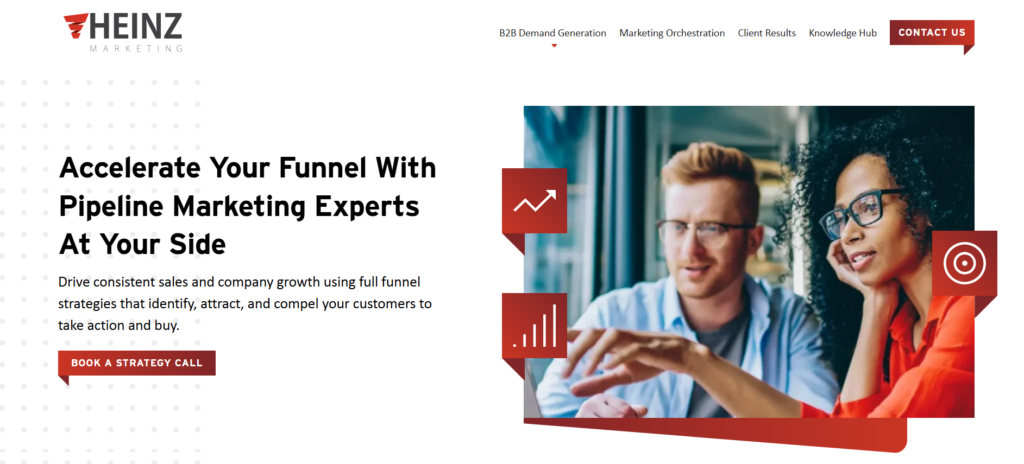 HEINZ
MARKETING

B2B Demand Generation Marketing Orchestration Client Results Knowledge Hub CONTACT US

Accelerate Your Funnel With Pipeline Marketing Experts At Your Side

Drive consistent sales and company growth using full funnel strategies that identify, attract, and compel your customers to take action and buy.

BOOK A STRATEGY CALL